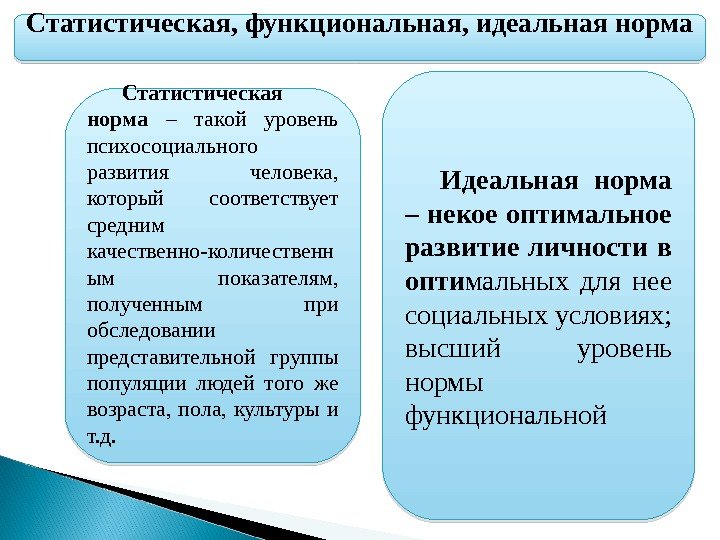 Статистическая, функциональная, идеальная норма

Статистическая норма – такой уровень психосоциального развития человека, который соответствует средним качественно-количественным показателям, полученным при обследовании представительной группы популяции людей того же возраста, пола, культуры и т.д.

Идеальная норма – некое оптимальное развитие личности в оптимальных для нее социальных условиях; высший уровень нормы функциональной